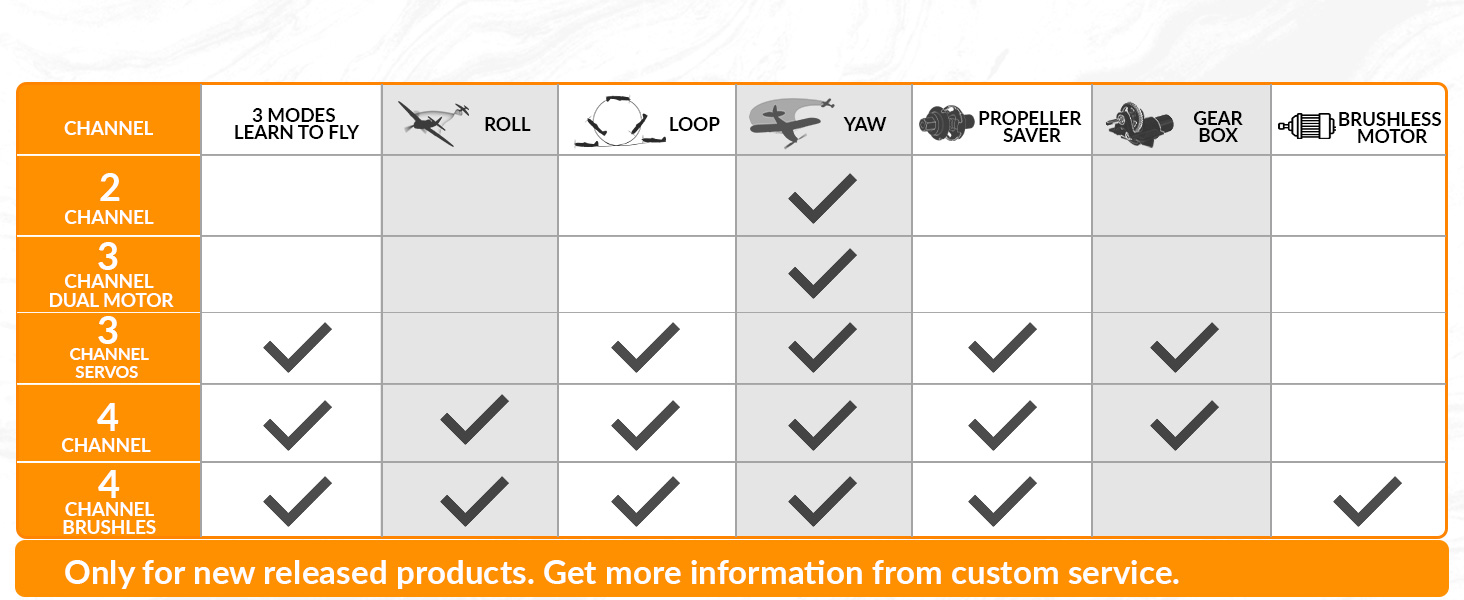 | CHANNEL | 3 MODES LEARN TO FLY | ROLL | LOOP | YAW | PROPELLER SAVER | GEAR BOX | BRUSHLESS MOTOR |
|---|---|---|---|---|---|---|---|
| 2 CHANNEL | | | | ✓ | | | |
| 3 CHANNEL DUAL MOTOR | | | | ✓ | | | |
| 3 CHANNEL SERVOS | ✓ | | ✓ | ✓ | ✓ | ✓ | |
| 4 CHANNEL | ✓ | ✓ | ✓ | ✓ | ✓ | ✓ | |
| 4 CHANNEL BRUSHLES | ✓ | ✓ | ✓ | ✓ | ✓ | | ✓ |

Only for new released products. Get more information from custom service.